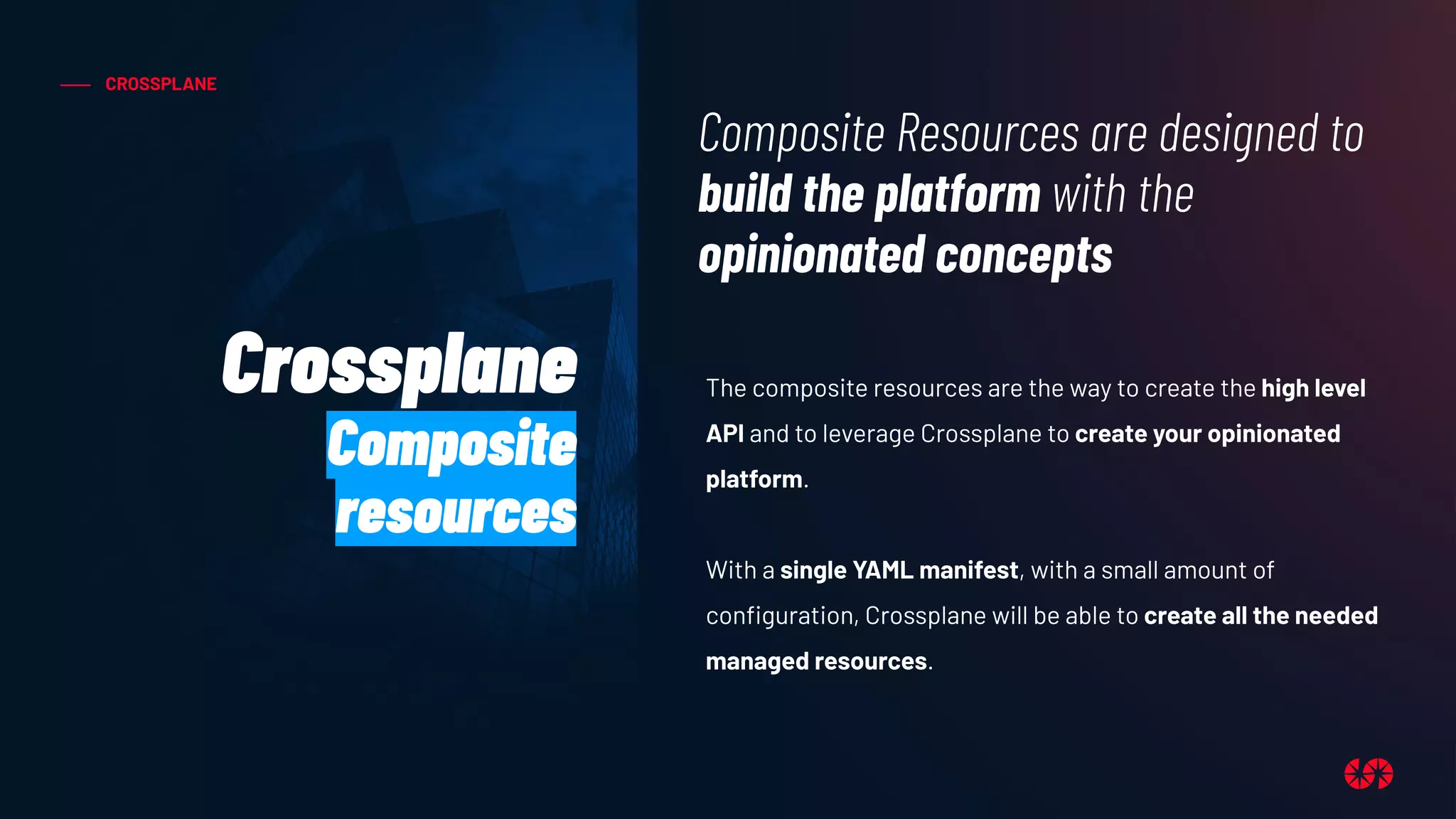 CROSSPLANE

Crossplane
Composite resources

Composite Resources are designed to build the platform with the opinionated concepts

The composite resources are the way to create the high level API and to leverage Crossplane to create your opinionated platform.

With a single YAML manifest, with a small amount of configuration, Crossplane will be able to create all the needed managed resources.